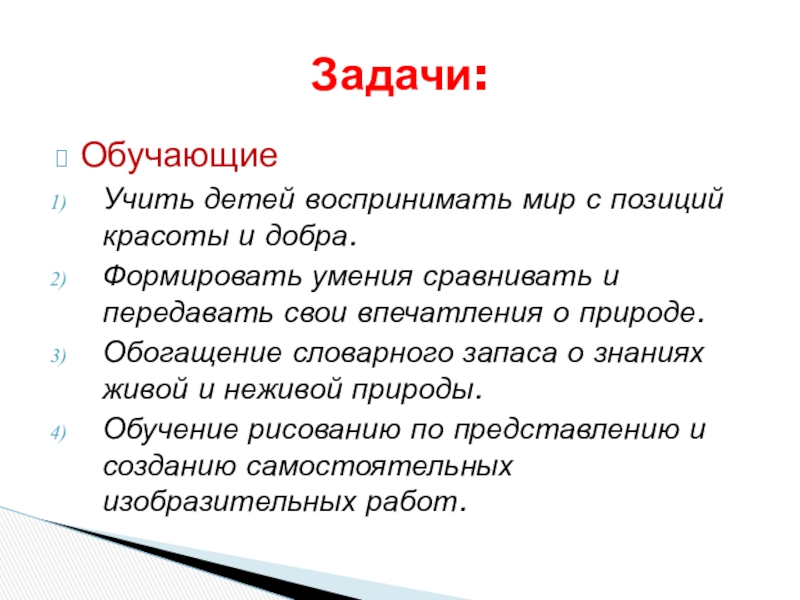 Задачи:

Обучающие

1) Учить детей воспринимать мир с позиций красоты и добра.
2) Формировать умения сравнивать и передавать свои впечатления о природе.
3) Обогащение словарного запаса о знаниях живой и неживой природы.
4) Обучение рисованию по представлению и созданию самостоятельных изобразительных работ.